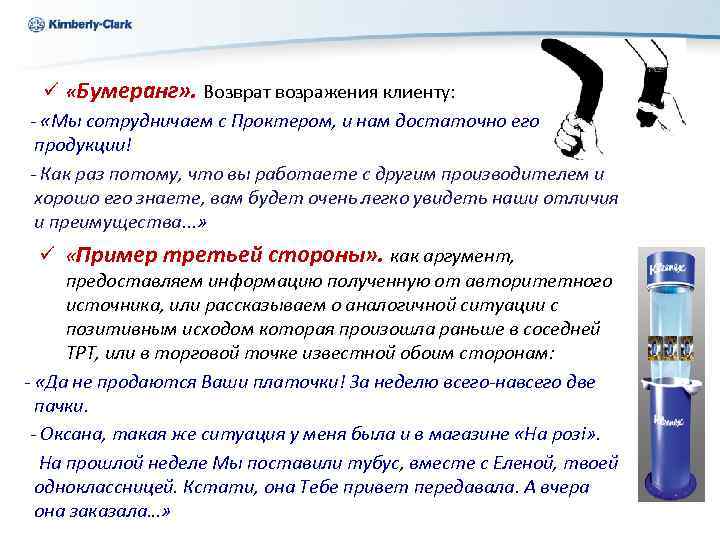 Kimberly-Clark

✓ «Бумеранг». Возврат возражения клиенту:

- «Мы сотрудничаем с Проктером, и нам достаточно его продукции!

- Как раз потому, что вы работаете с другим производителем и хорошо его знаете, вам будет очень легко увидеть наши отличия и преимущества...»

✓ «Пример третьей стороны». как аргумент, предоставляем информацию полученную от авторитетного источника, или рассказываем о аналогичной ситуации с позитивным исходом которая произошла раньше в соседней ТРТ, или в торговой точке известной обоим сторонам:

- «Да не продаются Ваши платочки! За неделю всего-навсего две пачки.

- Оксана, такая же ситуация у меня была и в магазине «На розі».

На прошлой неделе Мы поставили тубус, вместе с Еленой, твоей одноклассницей. Кстати, она Тебе привет передавала. А вчера она заказала...»

Kleenex

Kleenex